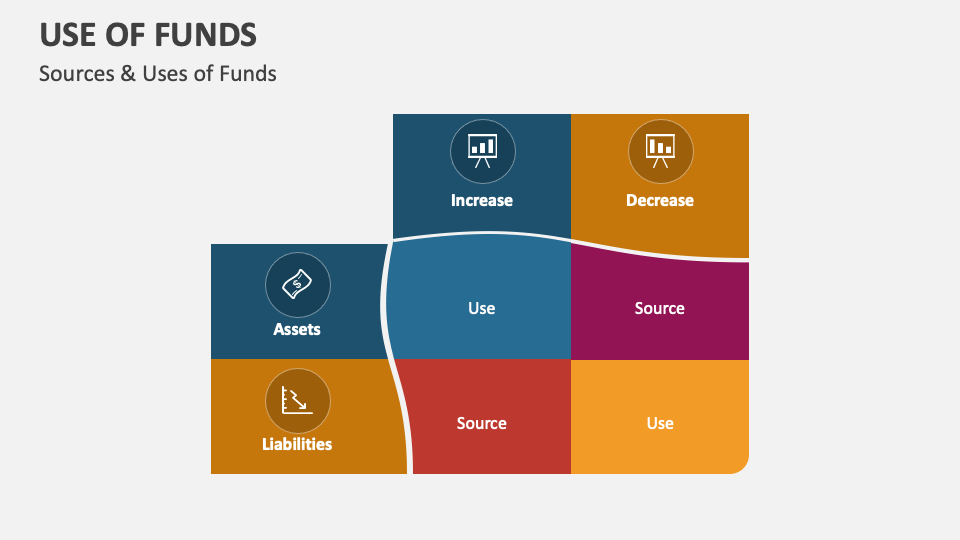 USE OF FUNDS

Sources & Uses of Funds

| | Increase | Decrease |
|---|---|---|
| Assets | Use | Source |
| Liabilities | Source | Use |